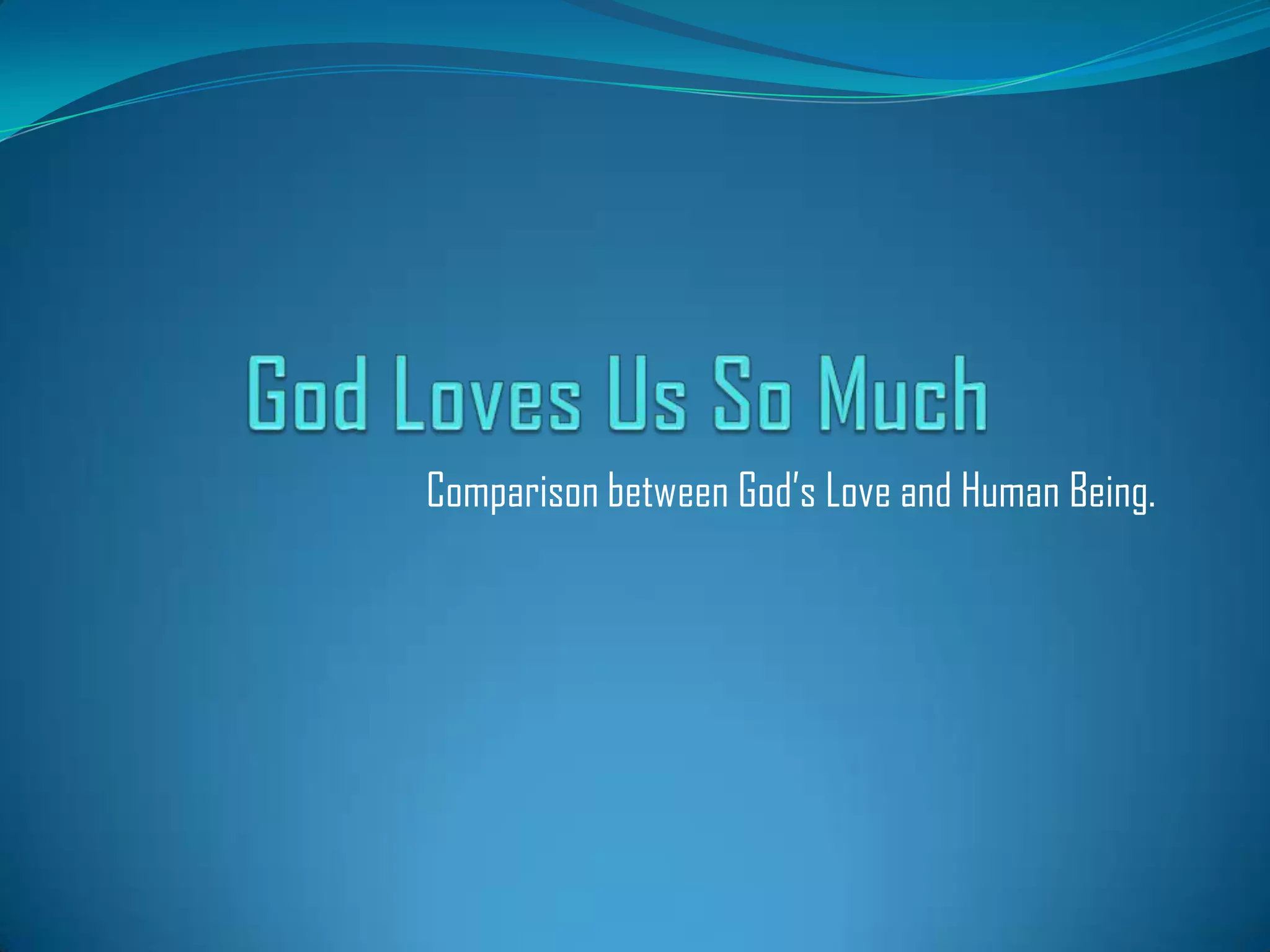 God Loves Us So Much

Comparison between God's Love and Human Being.